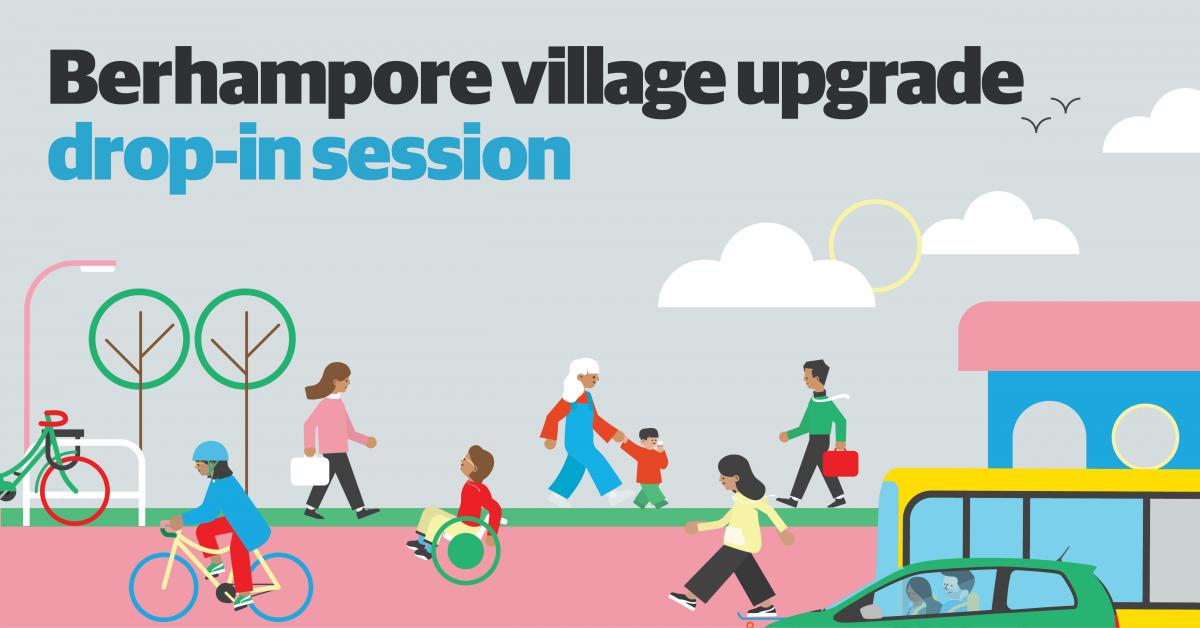 Berhampore village upgrade
drop-in session